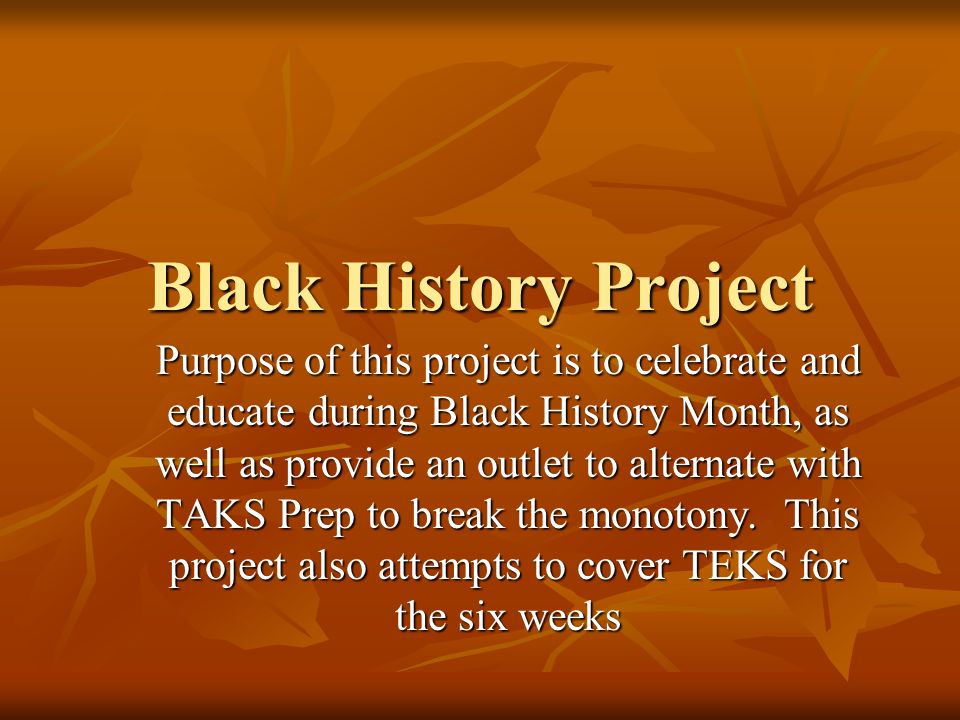 Black History Project

Purpose of this project is to celebrate and educate during Black History Month, as well as provide an outlet to alternate with TAKS Prep to break the monotony.  This project also attempts to cover TEKS for the six weeks